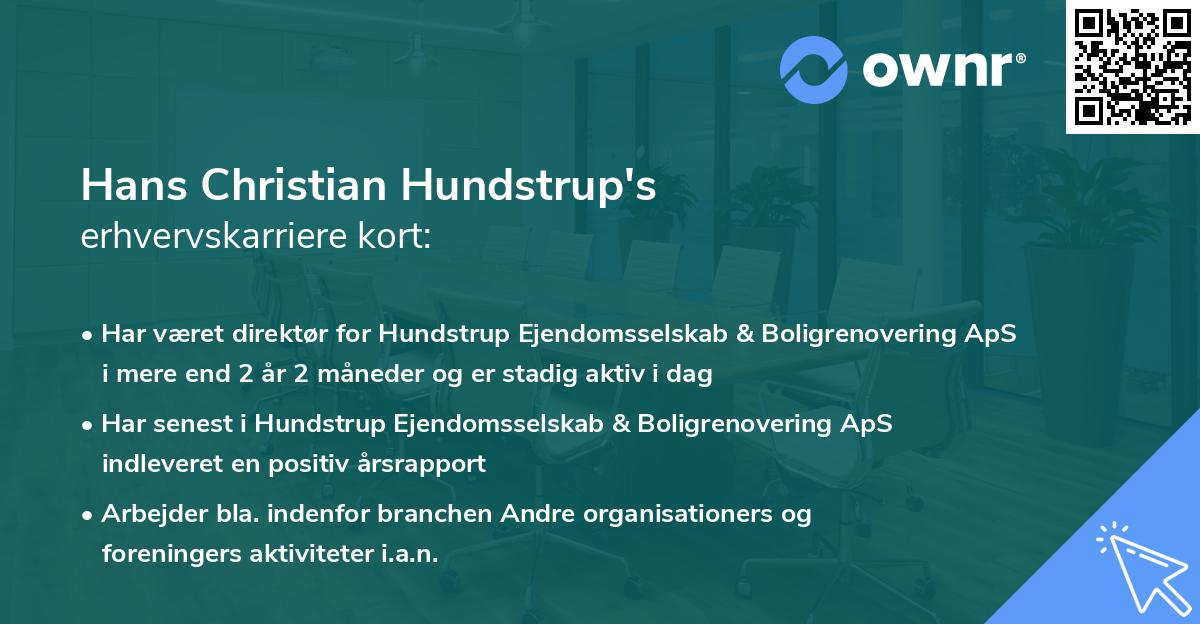 ownr®

Hans Christian Hundstrup's
erhvervskarriere kort:

• Har været direktør for Hundstrup Ejendomsselskab & Boligrenovering ApS i mere end 2 år 2 måneder og er stadig aktiv i dag

• Har senest i Hundstrup Ejendomsselskab & Boligrenovering ApS indleveret en positiv årsrapport

• Arbejder bla. indenfor branchen Andre organisationers og foreningers aktiviteter i.a.n.